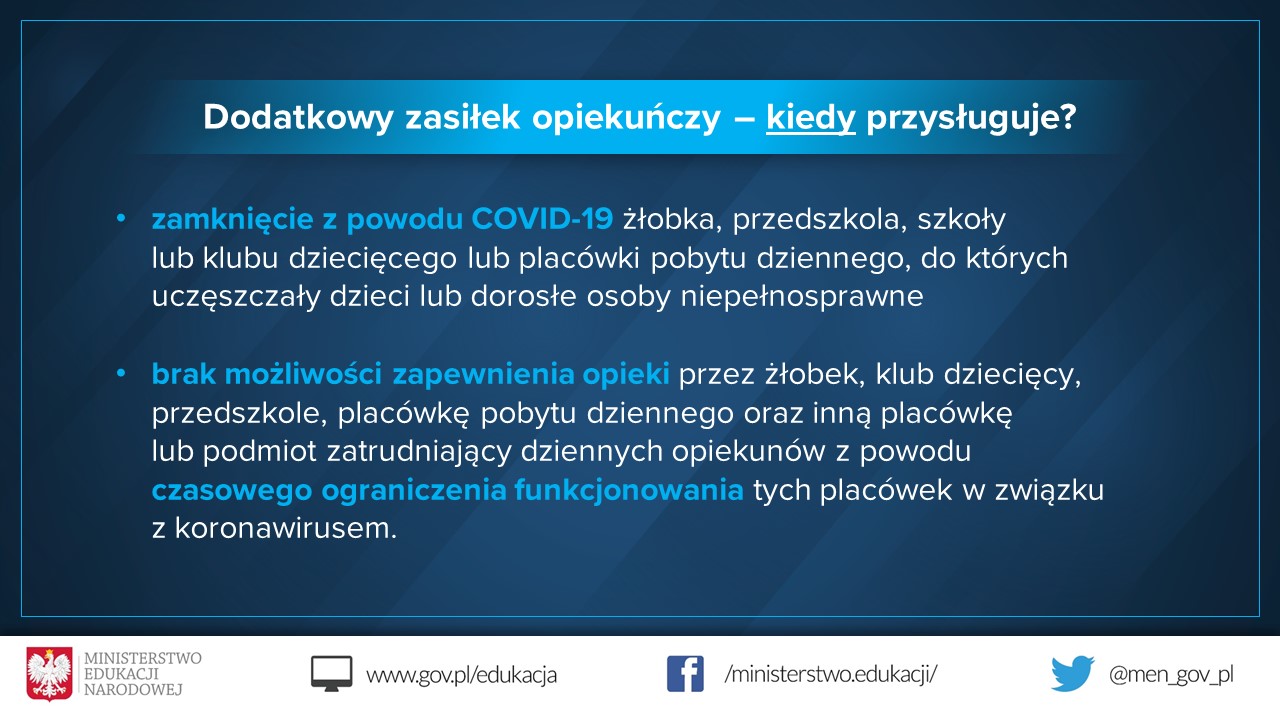 Dodatkowy zasiłek opiekuńczy – kiedy przysługuje?

• zamknięcie z powodu COVID-19 żłobka, przedszkola, szkoły lub klubu dziecięcego lub placówki pobytu dziennego, do których uczęszczały dzieci lub dorosłe osoby niepełnosprawne

• brak możliwości zapewnienia opieki przez żłobek, klub dziecięcy, przedszkole, placówkę pobytu dziennego oraz inną placówkę lub podmiot zatrudniający dziennych opiekunów z powodu czasowego ograniczenia funkcjonowania tych placówek w związku z koronawirusem.

MINISTERSTWO EDUKACJI NARODOWEJ

www.gov.pl/edukacja

/ministerstwo.edukacji/

@men_gov_pl